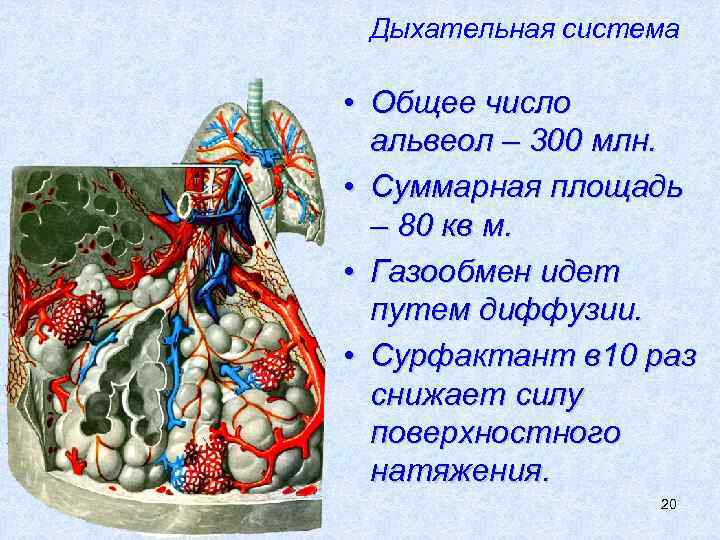 Дыхательная система

• Общее число альвеол – 300 млн.
• Суммарная площадь – 80 кв м.
• Газообмен идет путем диффузии.
• Сурфактант в10 раз снижает силу поверхностного натяжения.

20